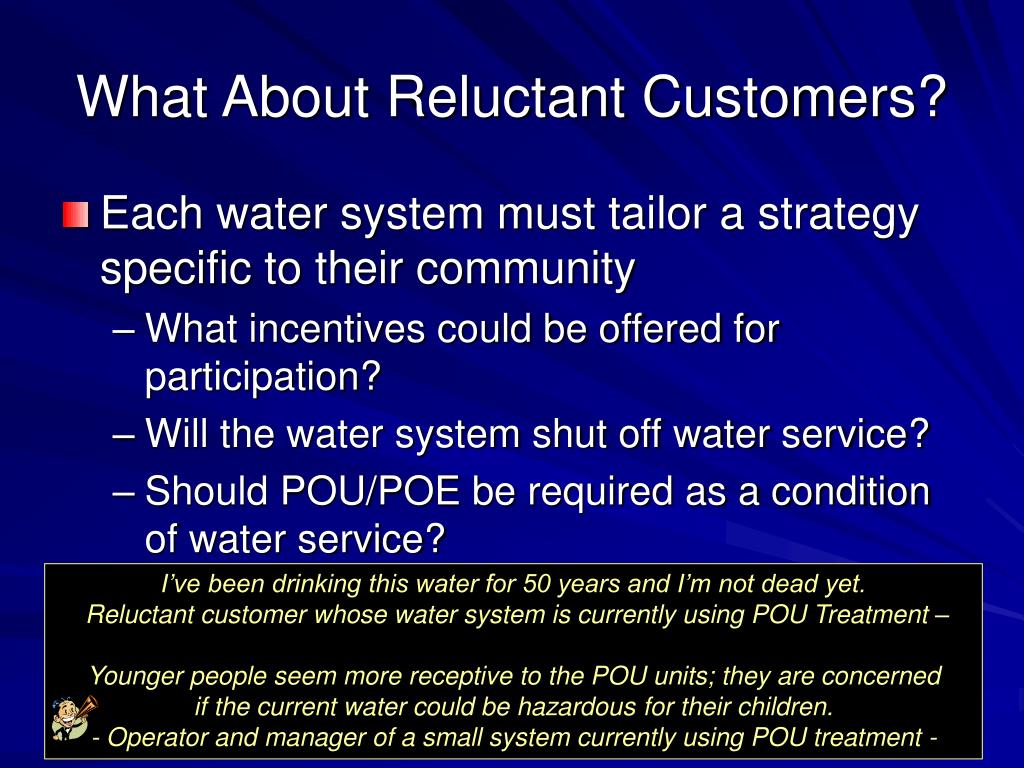 What About Reluctant Customers?

Each water system must tailor a strategy specific to their community

– What incentives could be offered for participation?

– Will the water system shut off water service?

– Should POU/POE be required as a condition of water service?

I've been drinking this water for 50 years and I'm not dead yet.
Reluctant customer whose water system is currently using POU Treatment –

Younger people seem more receptive to the POU units; they are concerned if the current water could be hazardous for their children.
- Operator and manager of a small system currently using POU treatment -